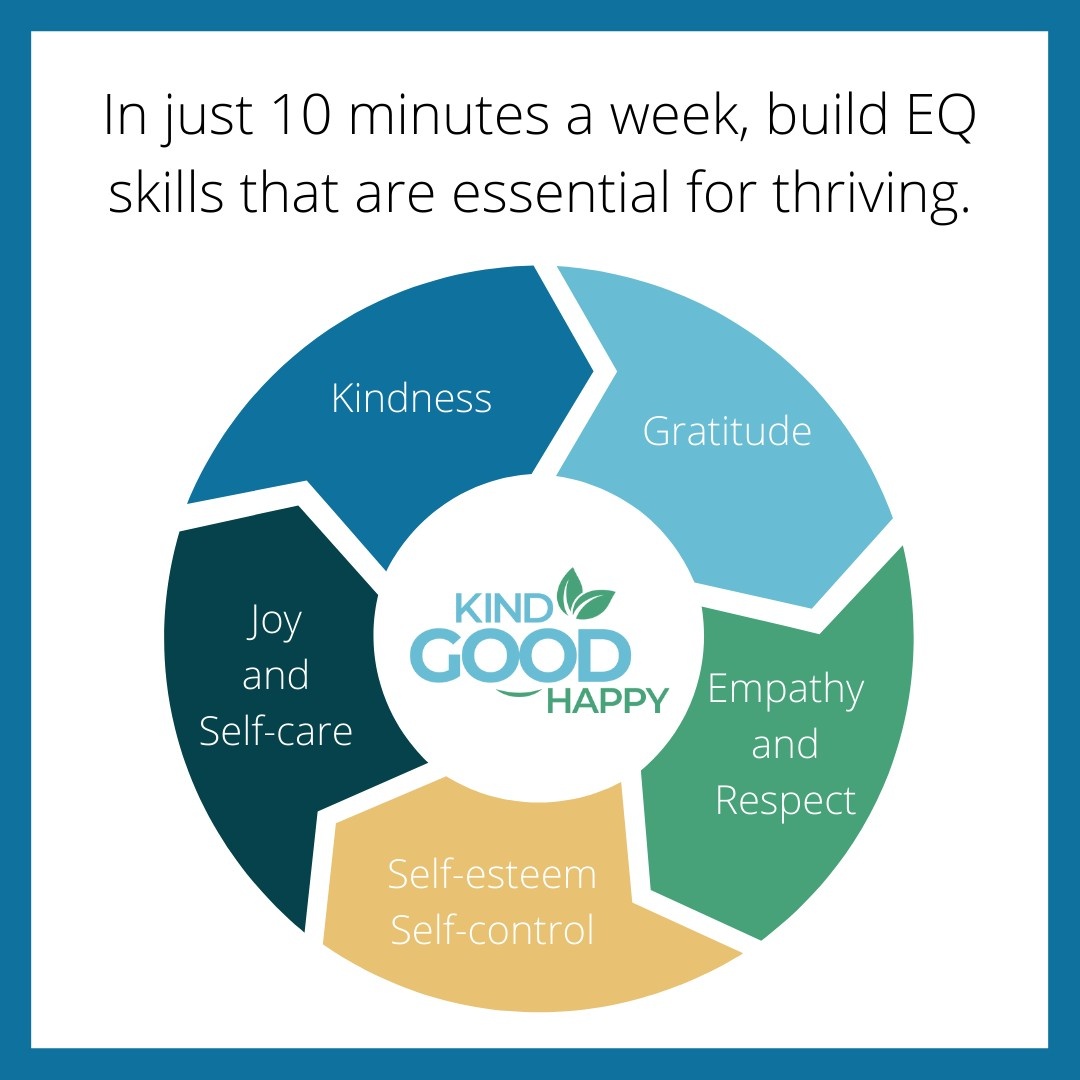 In just 10 minutes a week, build EQ skills that are essential for thriving.

Kindness

Gratitude

Empathy and Respect

Self-esteem Self-control

Joy and Self-care

KIND GOOD HAPPY